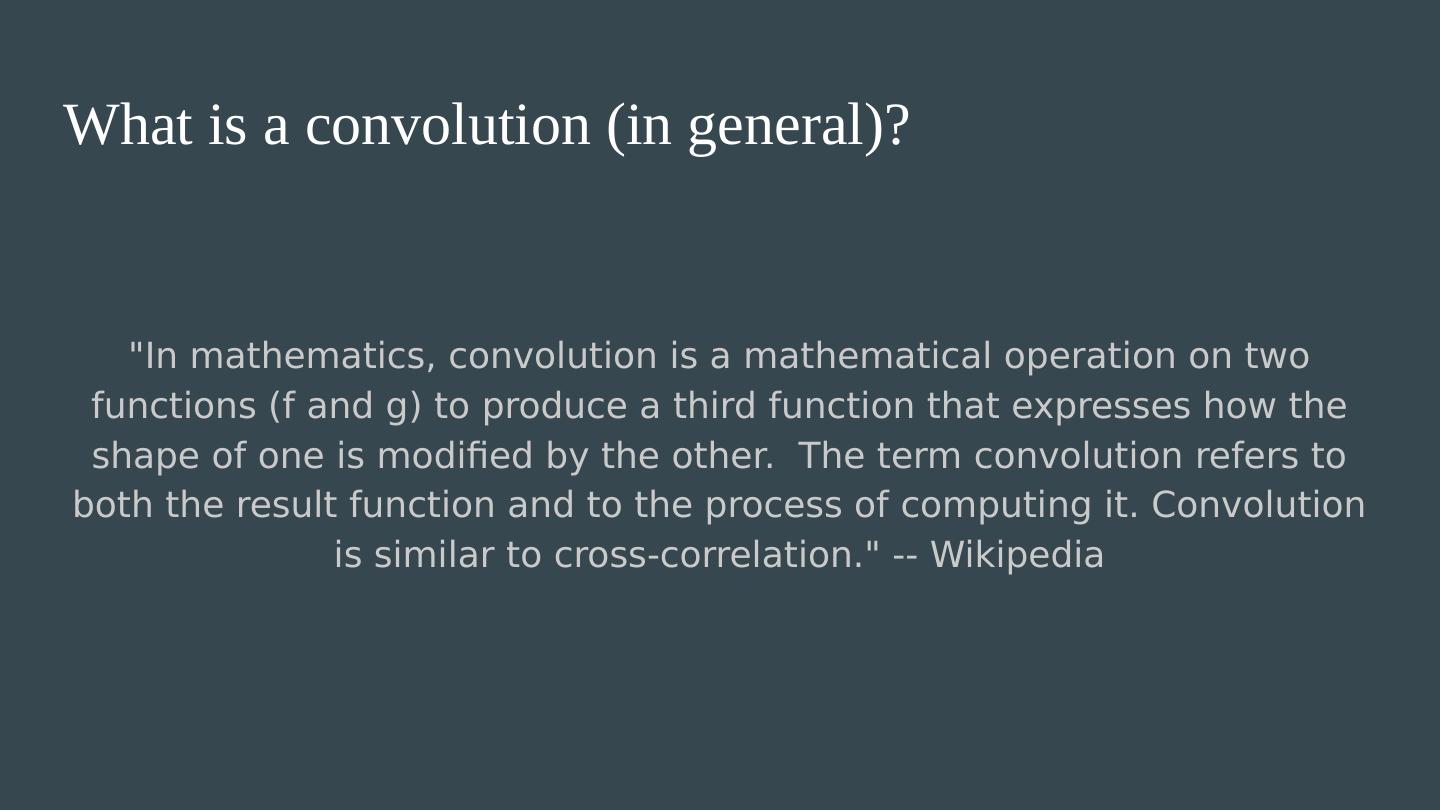 What is a convolution (in general)?

"In mathematics, convolution is a mathematical operation on two functions (f and g) to produce a third function that expresses how the shape of one is modified by the other.  The term convolution refers to both the result function and to the process of computing it. Convolution is similar to cross-correlation." -- Wikipedia